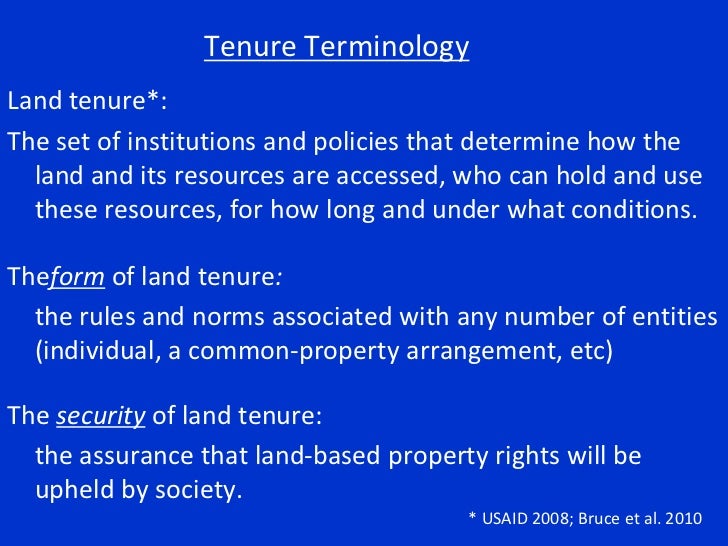 Tenure Terminology

Land tenure*:

The set of institutions and policies that determine how the land and its resources are accessed, who can hold and use these resources, for how long and under what conditions.

Theform of land tenure:

the rules and norms associated with any number of entities (individual, a common-property arrangement, etc)

The security of land tenure:

the assurance that land-based property rights will be upheld by society.

* USAID 2008; Bruce et al. 2010